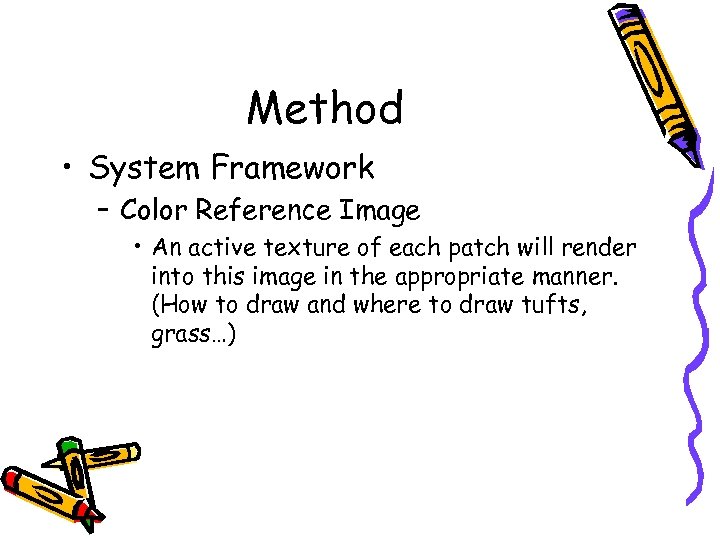 Method

• System Framework

– Color Reference Image

• An active texture of each patch will render into this image in the appropriate manner. (How to draw and where to draw tufts, grass…)